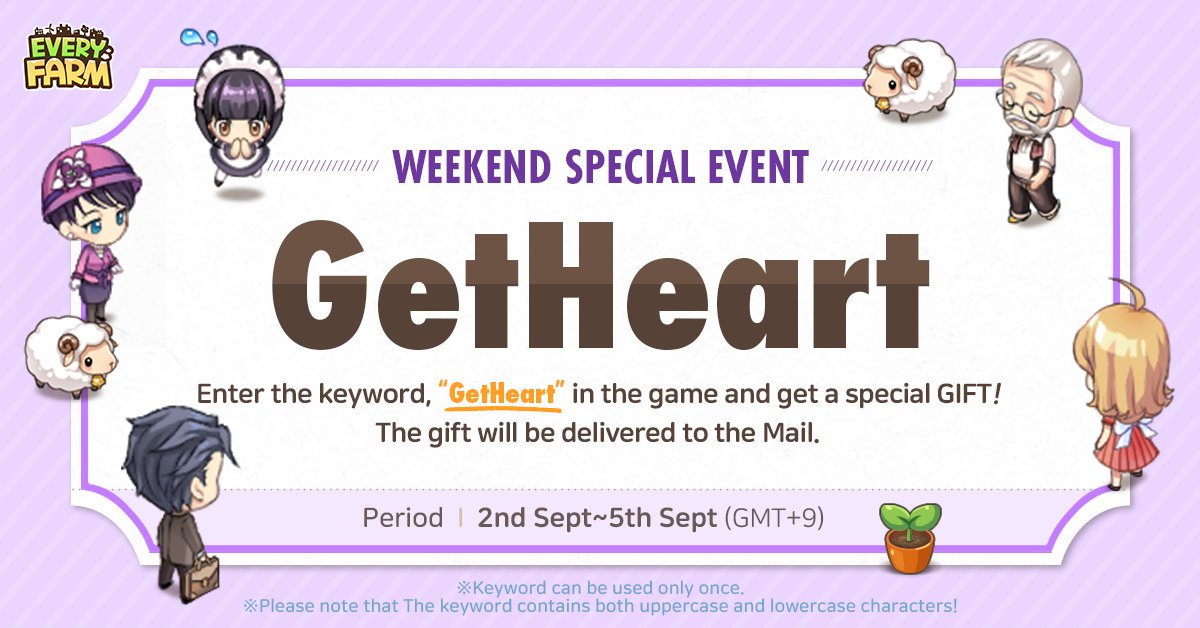 EVERY FARM

WEEKEND SPECIAL EVENT

GetHeart

Enter the keyword, "GetHeart" in the game and get a special GIFT! The gift will be delivered to the Mail.

Period | 2nd Sept~5th Sept (GMT+9)

※Keyword can be used only once.
※Please note that The keyword contains both uppercase and lowercase characters!